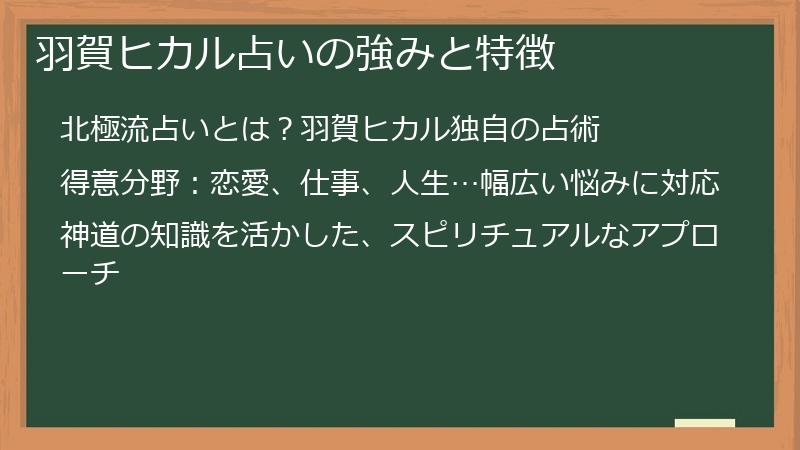 羽賀ヒカル占いの強みと特徴

北極流占いとは？羽賀ヒカル独自の占術

得意分野：恋愛、仕事、人生…幅広い悩みに対応

神道の知識を活かした、スピリチュアルなアプローチ